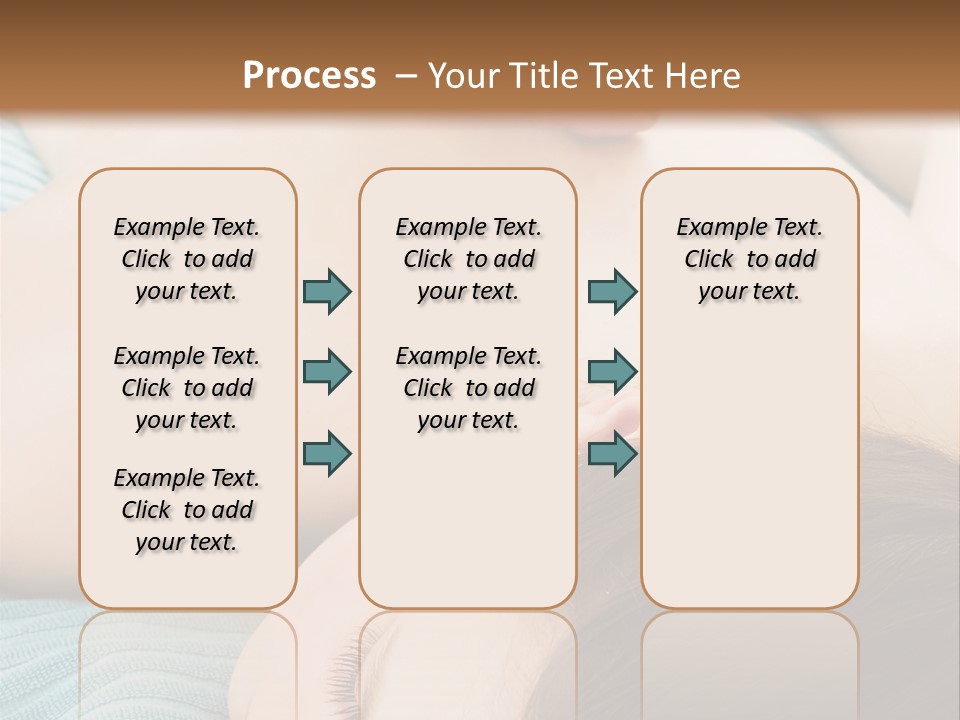 Process – Your Title Text Here

Example Text. Click to add your text.

Example Text. Click to add your text.

Example Text. Click to add your text.

Example Text. Click to add your text.

Example Text. Click to add your text.

Example Text. Click to add your text.